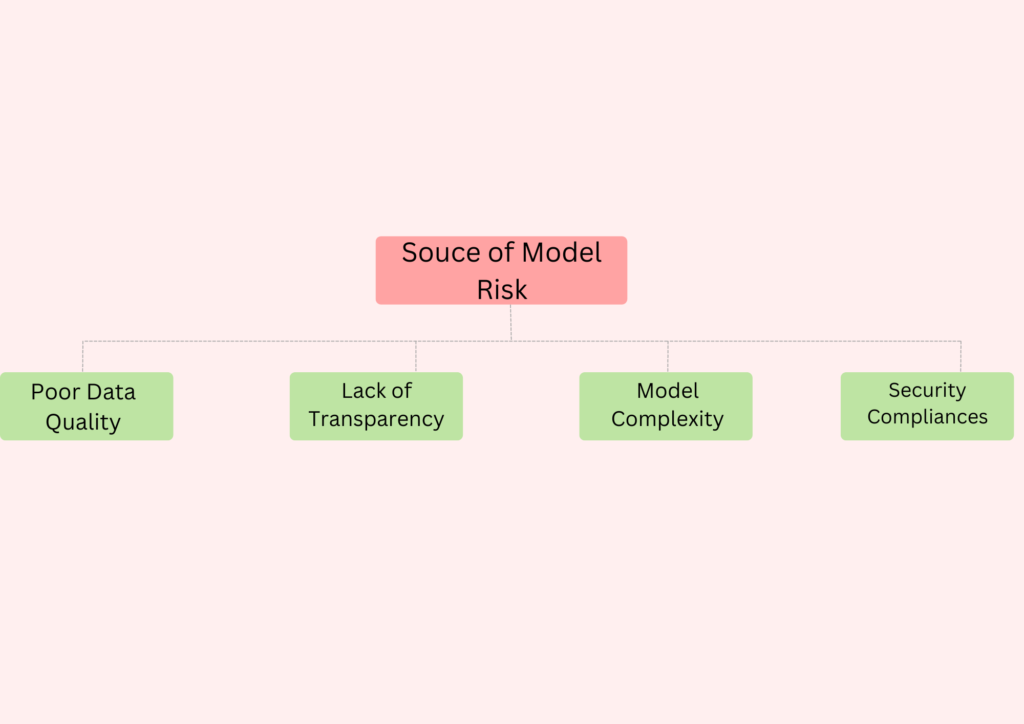 Souce of Model Risk

Poor Data Quality

Lack of Transparency

Model Complexity

Security Compliances